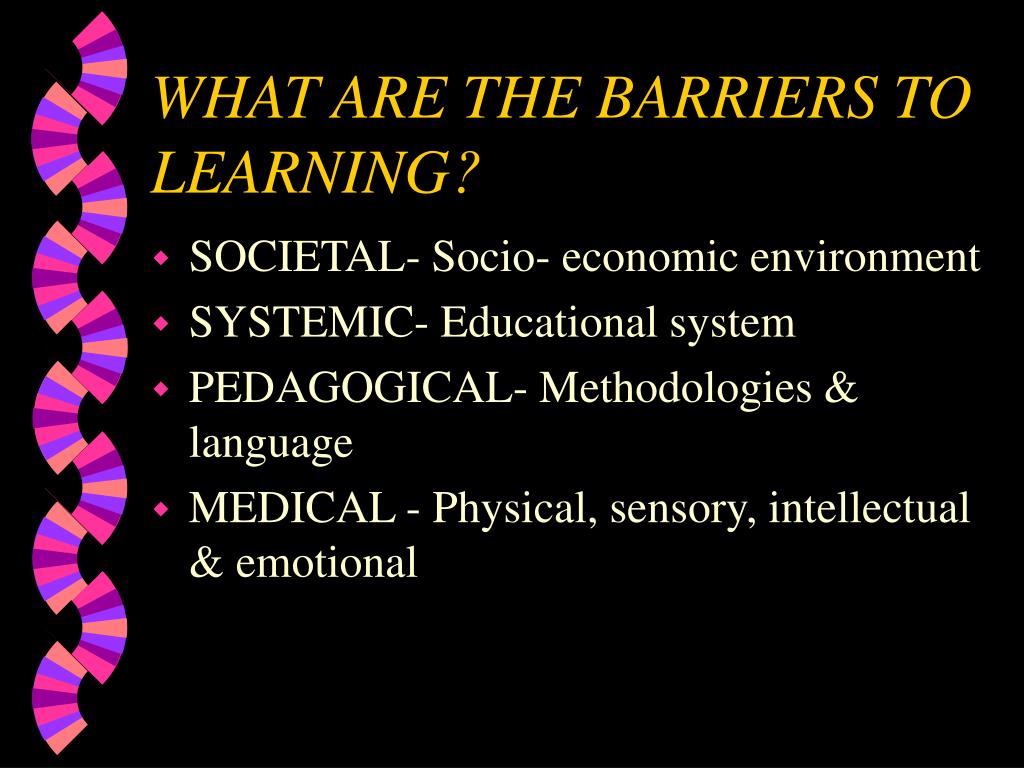 WHAT ARE THE BARRIERS TO LEARNING?

- SOCIETAL- Socio- economic environment
- SYSTEMIC- Educational system
- PEDAGOGICAL- Methodologies & language
- MEDICAL - Physical, sensory, intellectual & emotional